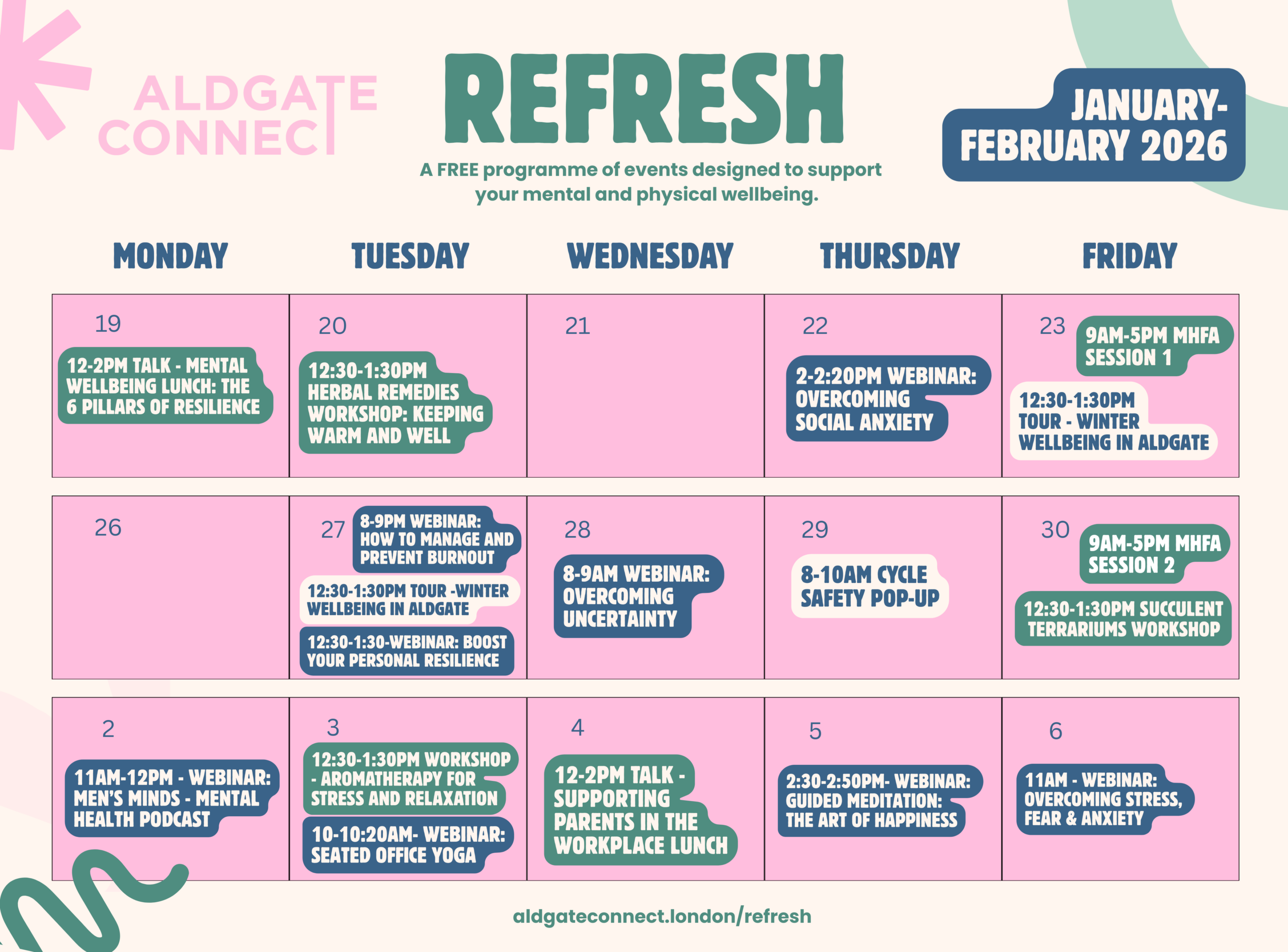 ALDGATE CONNECT

REFRESH

A FREE programme of events designed to support your mental and physical wellbeing.

JANUARY-FEBRUARY 2026

| MONDAY | TUESDAY | WEDNESDAY | THURSDAY | FRIDAY |
|---|---|---|---|---|
| 19 12-2PM TALK - MENTAL WELLBEING LUNCH: THE 6 PILLARS OF RESILIENCE | 20 12:30-1:30PM HERBAL REMEDIES WORKSHOP: KEEPING WARM AND WELL | 21 | 22 2-2:20PM WEBINAR: OVERCOMING SOCIAL ANXIETY | 23 9AM-5PM MHFA SESSION 1 12:30-1:30PM TOUR - WINTER WELLBEING IN ALDGATE |
| 26 | 27 8-9PM WEBINAR: HOW TO MANAGE AND PREVENT BURNOUT 12:30-1:30PM TOUR -WINTER WELLBEING IN ALDGATE 12:30-1:30-WEBINAR: BOOST YOUR PERSONAL RESILIENCE | 28 8-9AM WEBINAR: OVERCOMING UNCERTAINTY | 29 8-10AM CYCLE SAFETY POP-UP | 30 9AM-5PM MHFA SESSION 2 12:30-1:30PM SUCCULENT TERRARIUMS WORKSHOP |
| 2 11AM-12PM - WEBINAR: MEN'S MINDS - MENTAL HEALTH PODCAST | 3 12:30-1:30PM WORKSHOP - AROMATHERAPY FOR STRESS AND RELAXATION 10-10:20AM- WEBINAR: SEATED OFFICE YOGA | 4 12-2PM TALK - SUPPORTING PARENTS IN THE WORKPLACE LUNCH | 5 2:30-2:50PM- WEBINAR: GUIDED MEDITATION: THE ART OF HAPPINESS | 6 11AM - WEBINAR: OVERCOMING STRESS, FEAR & ANXIETY |

aldgateconnect.london/refresh